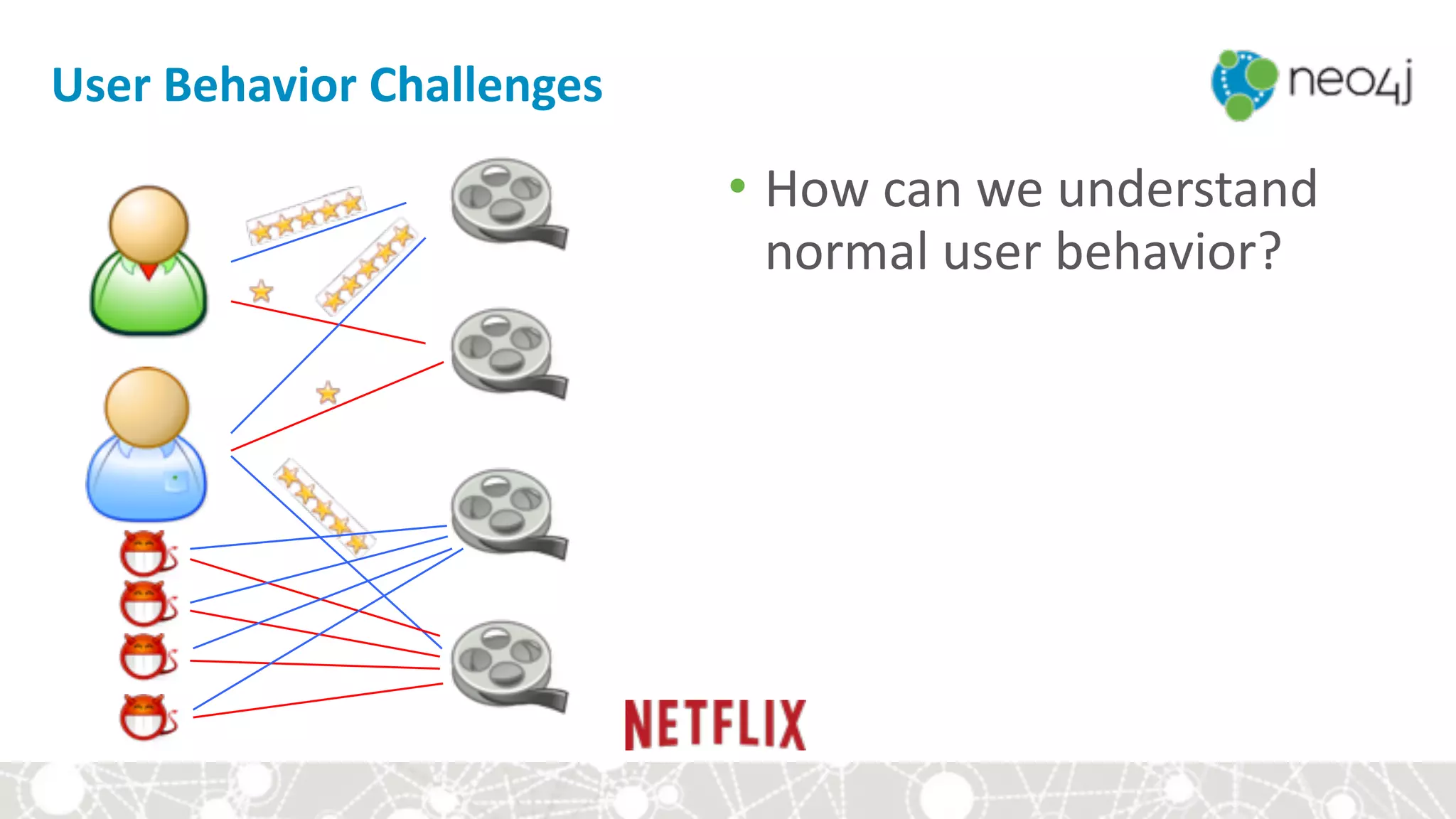 User Behavior Challenges

neo4j

• How can we understand normal user behavior?

NETFLIX